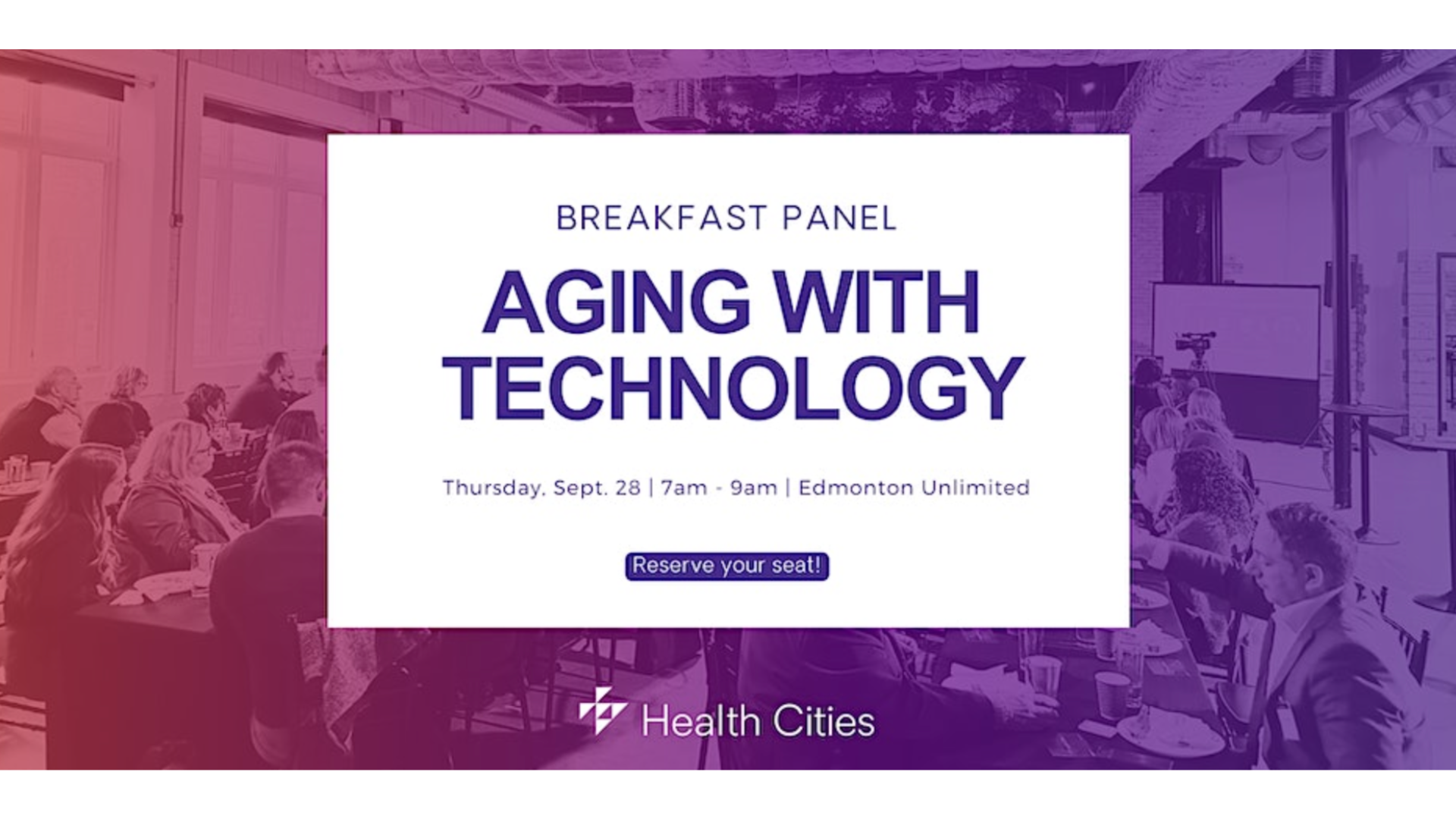 BREAKFAST PANEL

AGING WITH TECHNOLOGY

Thursday, Sept. 28 | 7am - 9am | Edmonton Unlimited

Reserve your seat!

Health Cities